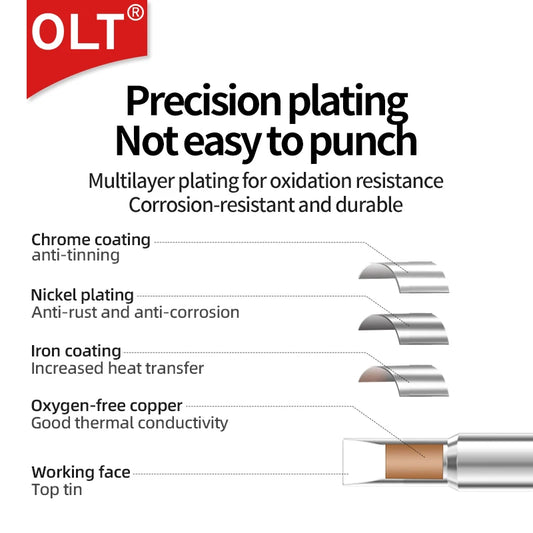 OLT®

Precision plating
Not easy to punch

Multilayer plating for oxidation resistance
Corrosion-resistant and durable

Chrome coating
anti-tinning

Nickel plating
Anti-rust and anti-corrosion

Iron coating
Increased heat transfer

Oxygen-free copper
Good thermal conductivity

Working face
Top tin